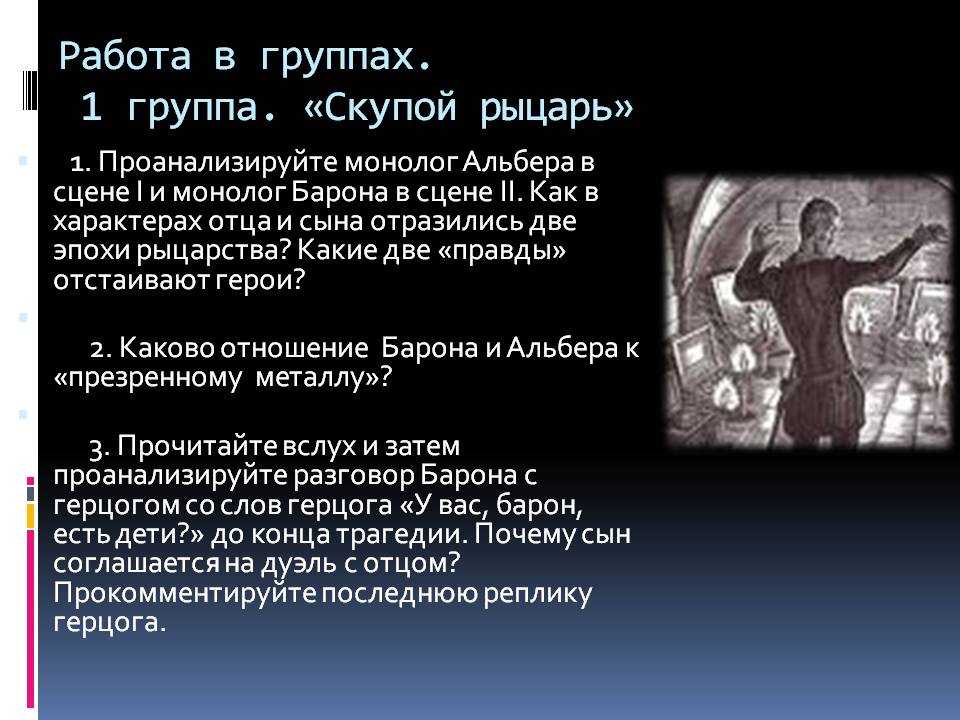 Работа в группах.
1 группа. «Скупой рыцарь»

1. Проанализируйте монолог Альбера в сцене I и монолог Барона в сцене II. Как в характерах отца и сына отразились две эпохи рыцарства? Какие две «правды» отстаивают герои?

2. Каково отношение Барона и Альбера к «презренному металлу»?

3. Прочитайте вслух и затем проанализируйте разговор Барона с герцогом со слов герцога «У вас, барон, есть дети?» до конца трагедии. Почему сын соглашается на дуэль с отцом? Прокомментируйте последнюю реплику герцога.